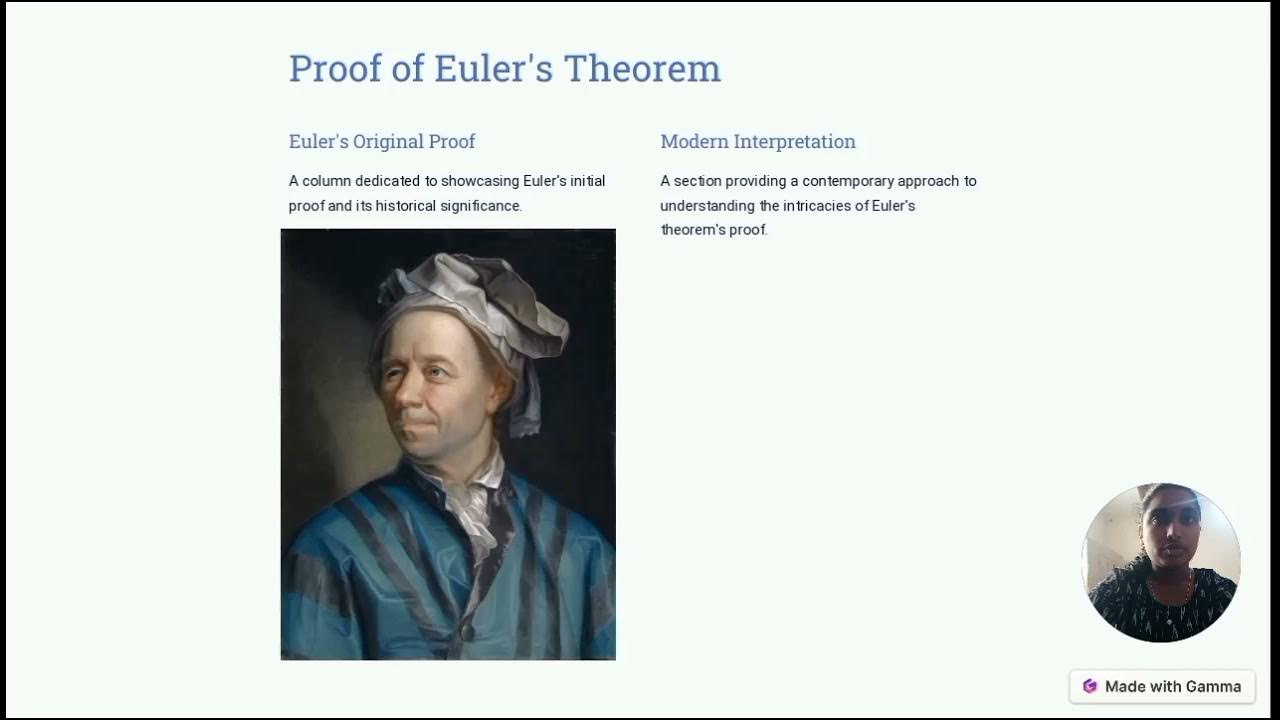 Proof of Euler's Theorem

Euler's Original Proof

A column dedicated to showcasing Euler's initial proof and its historical significance.

Modern Interpretation

A section providing a contemporary approach to understanding the intricacies of Euler's theorem's proof.

Made with Gamma